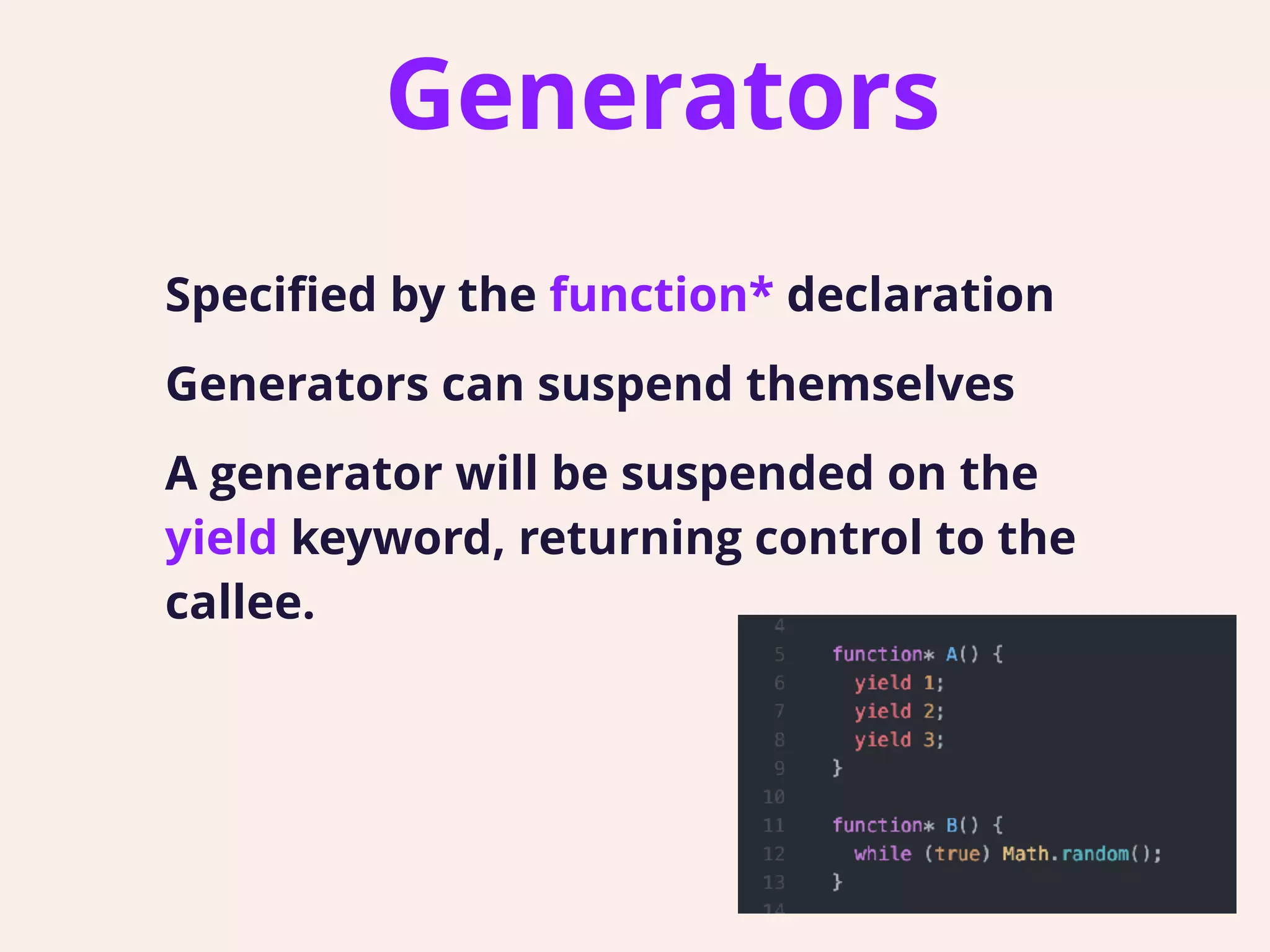 Generators

Specified by the function* declaration

Generators can suspend themselves

A generator will be suspended on the yield keyword, returning control to the callee.

4
5 function* A() {
6 yield 1;
7 yield 2;
8 yield 3;
9 }
10
11 function* B() {
12 while (true) Math.random();
13 }
14